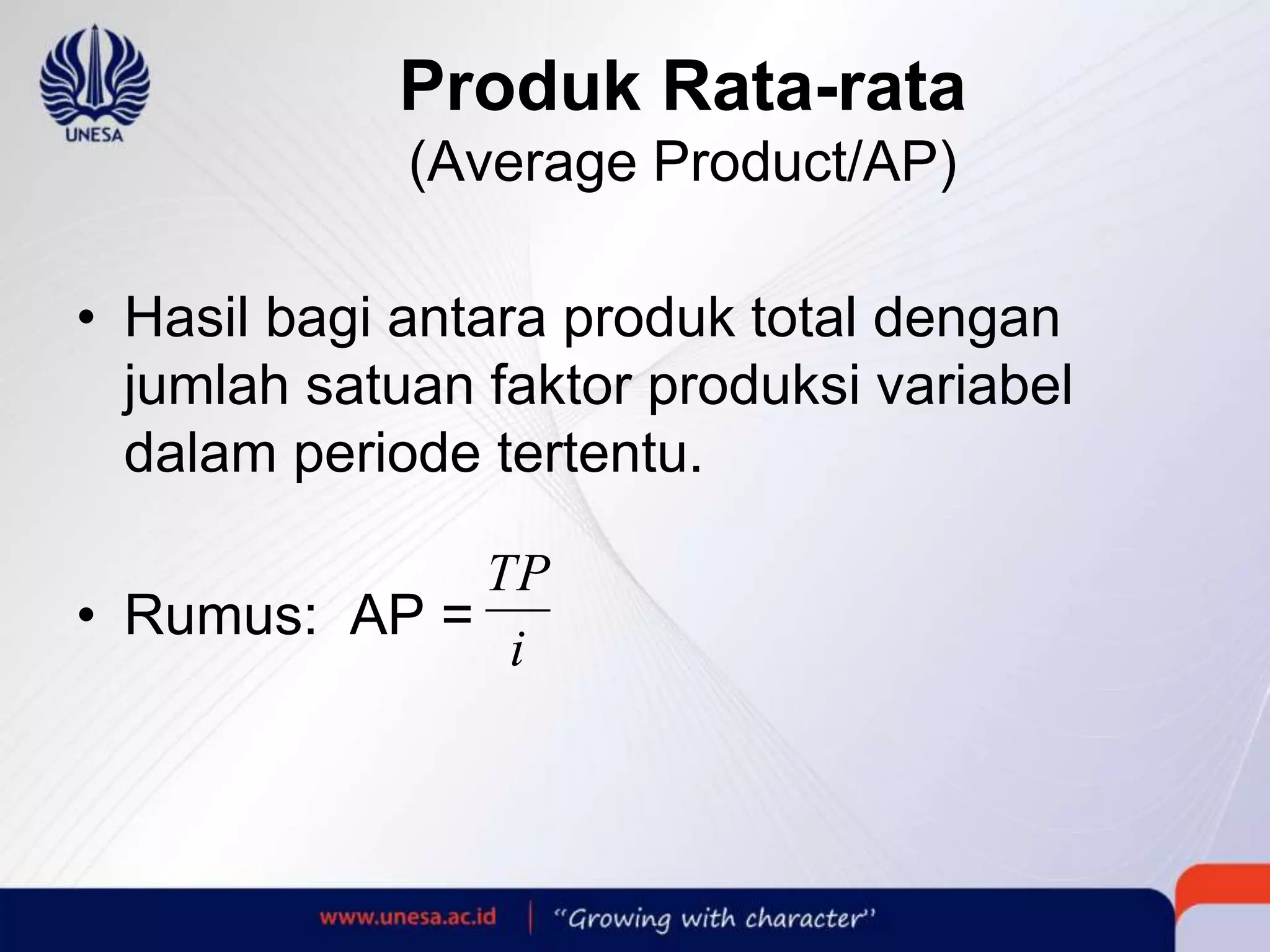 UNESA

Produk Rata-rata
(Average Product/AP)

• Hasil bagi antara produk total dengan jumlah satuan faktor produksi variabel dalam periode tertentu.

• Rumus: AP = $\frac{TP}{i}$

www.unesa.ac.id | "Growing with character"